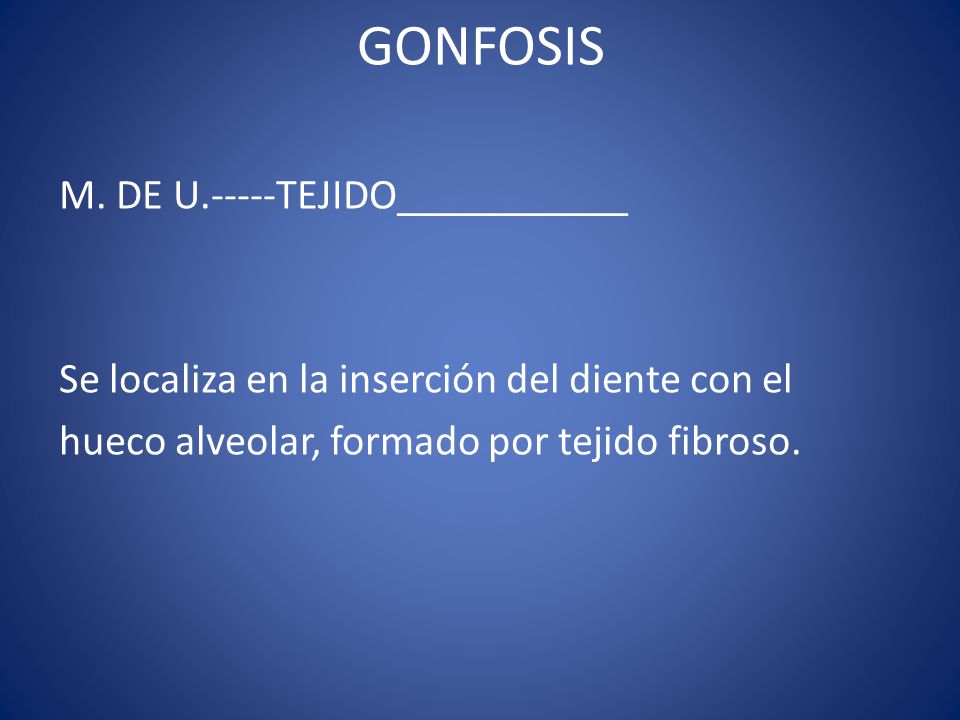 GONFOSIS

M. DE U.-----TEJIDO___________

Se localiza en la inserción del diente con el hueco alveolar, formado por tejido fibroso.